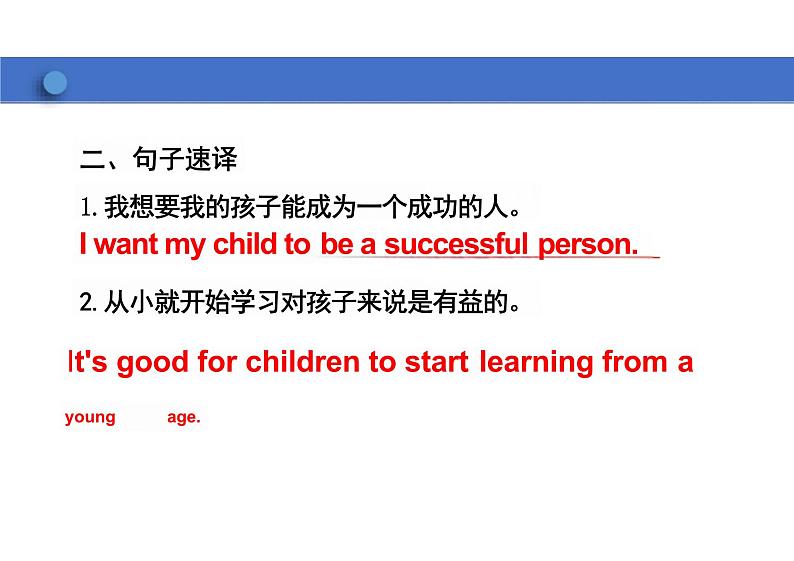 二、句子速译

1. 我想要我的孩子能成为一个成功的人。

I want my child to be a successful person.

2. 从小就开始学习对孩子来说是有益的。

It's good for children to start learning from a young age.